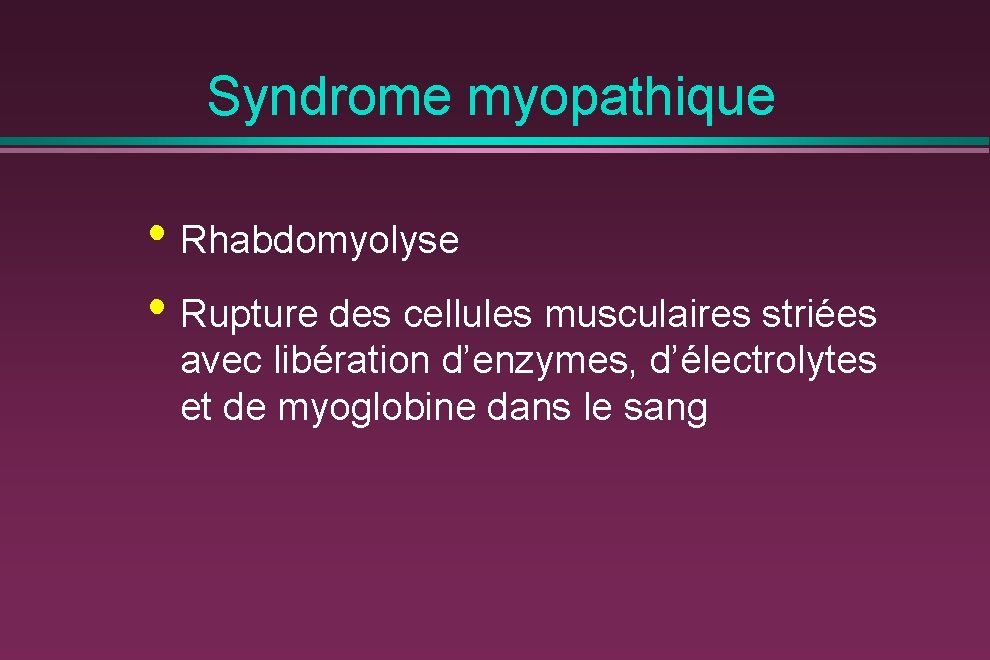 Syndrome myopathique

• Rhabdomyolyse

• Rupture des cellules musculaires striées avec libération d’enzymes, d’électrolytes et de myoglobine dans le sang